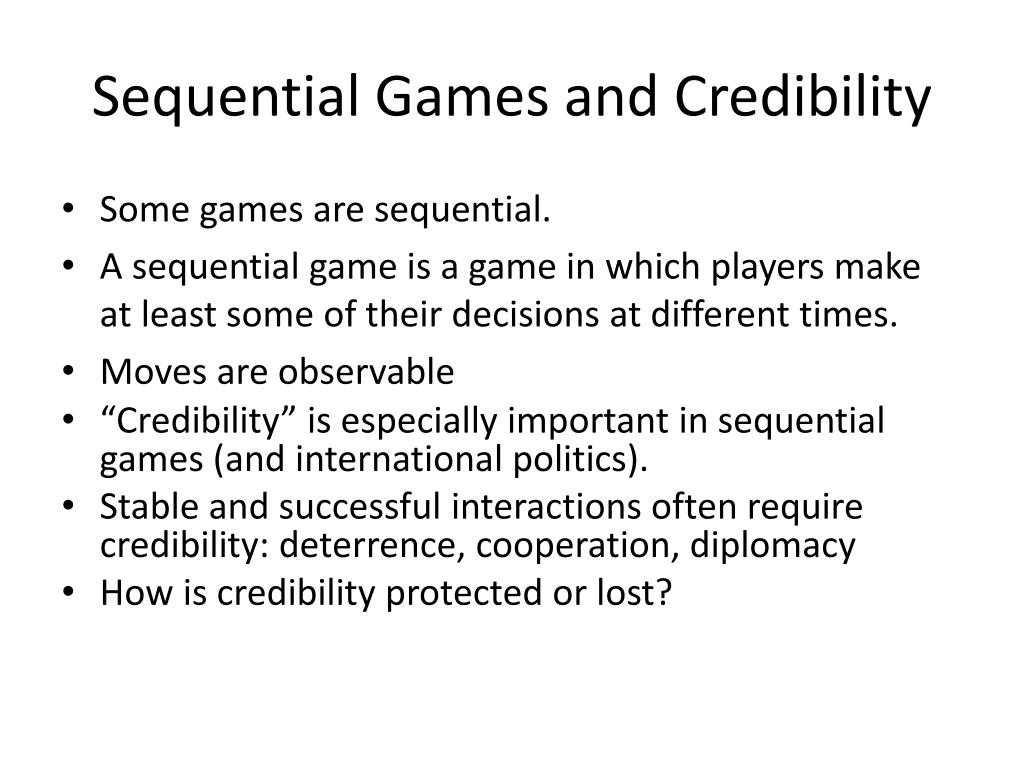 Sequential Games and Credibility

• Some games are sequential.
• A sequential game is a game in which players make at least some of their decisions at different times.
• Moves are observable
• “Credibility” is especially important in sequential games (and international politics).
• Stable and successful interactions often require credibility: deterrence, cooperation, diplomacy
• How is credibility protected or lost?